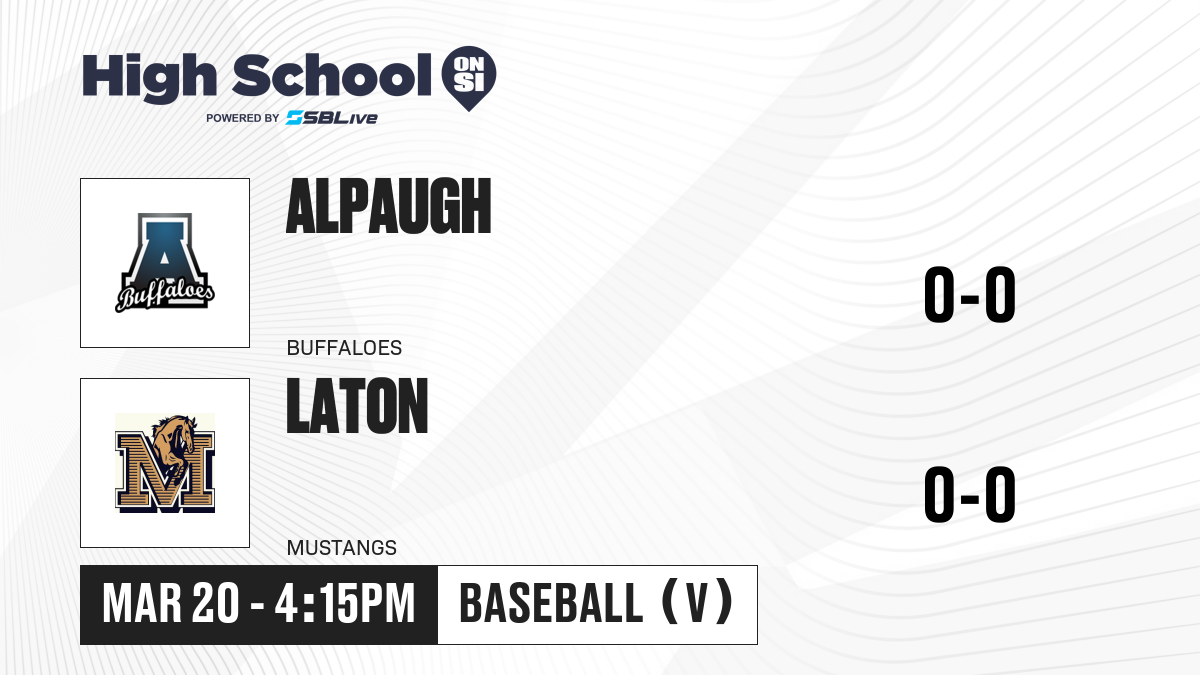 High School ON SI
POWERED BY SBLive

A Buffaloes

ALPAUGH

BUFFALOES

0-0

M

LATON

MUSTANGS

0-0

MAR 20 - 4:15PM

BASEBALL (V)